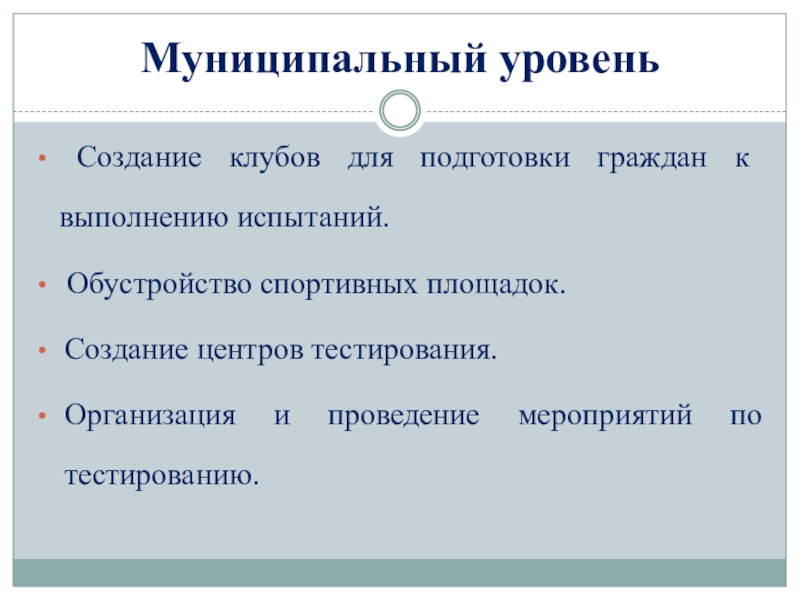 Муниципальный уровень

• Создание клубов для подготовки граждан к выполнению испытаний.

• Обустройство спортивных площадок.

• Создание центров тестирования.

• Организация и проведение мероприятий по тестированию.